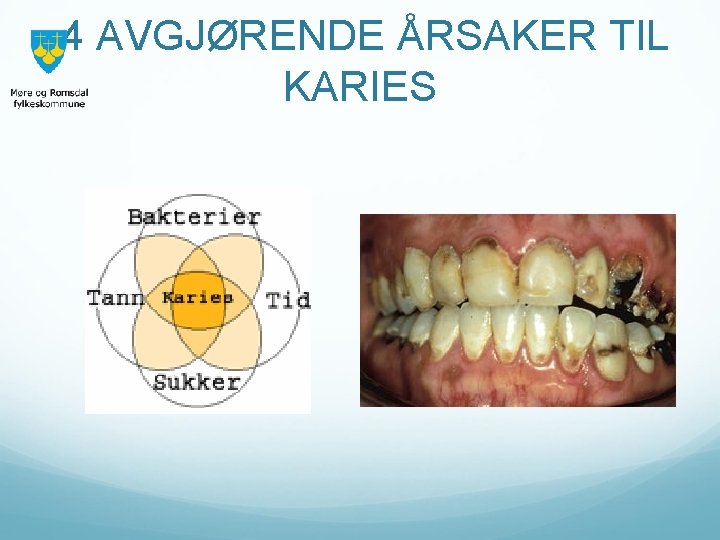 Møre og Romsdal fylkeskommune

4 AVGJØRENDE ÅRSAKER TIL KARIES

Bakterier

Tann

Karies

Tid

Sukker